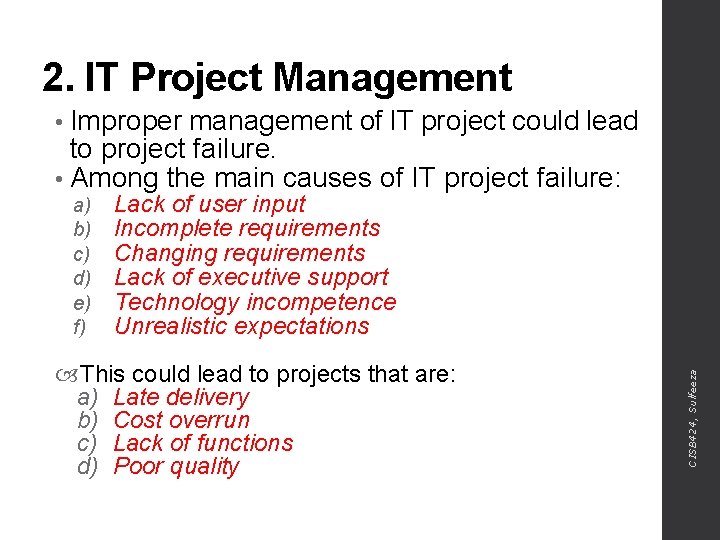 2. IT Project Management

• Improper management of IT project could lead to project failure.

• Among the main causes of IT project failure:

a) Lack of user input
b) Incomplete requirements
c) Changing requirements
d) Lack of executive support
e) Technology incompetence
f) Unrealistic expectations

This could lead to projects that are:

a) Late delivery
b) Cost overrun
c) Lack of functions
d) Poor quality

CISB424, Sulfeeza